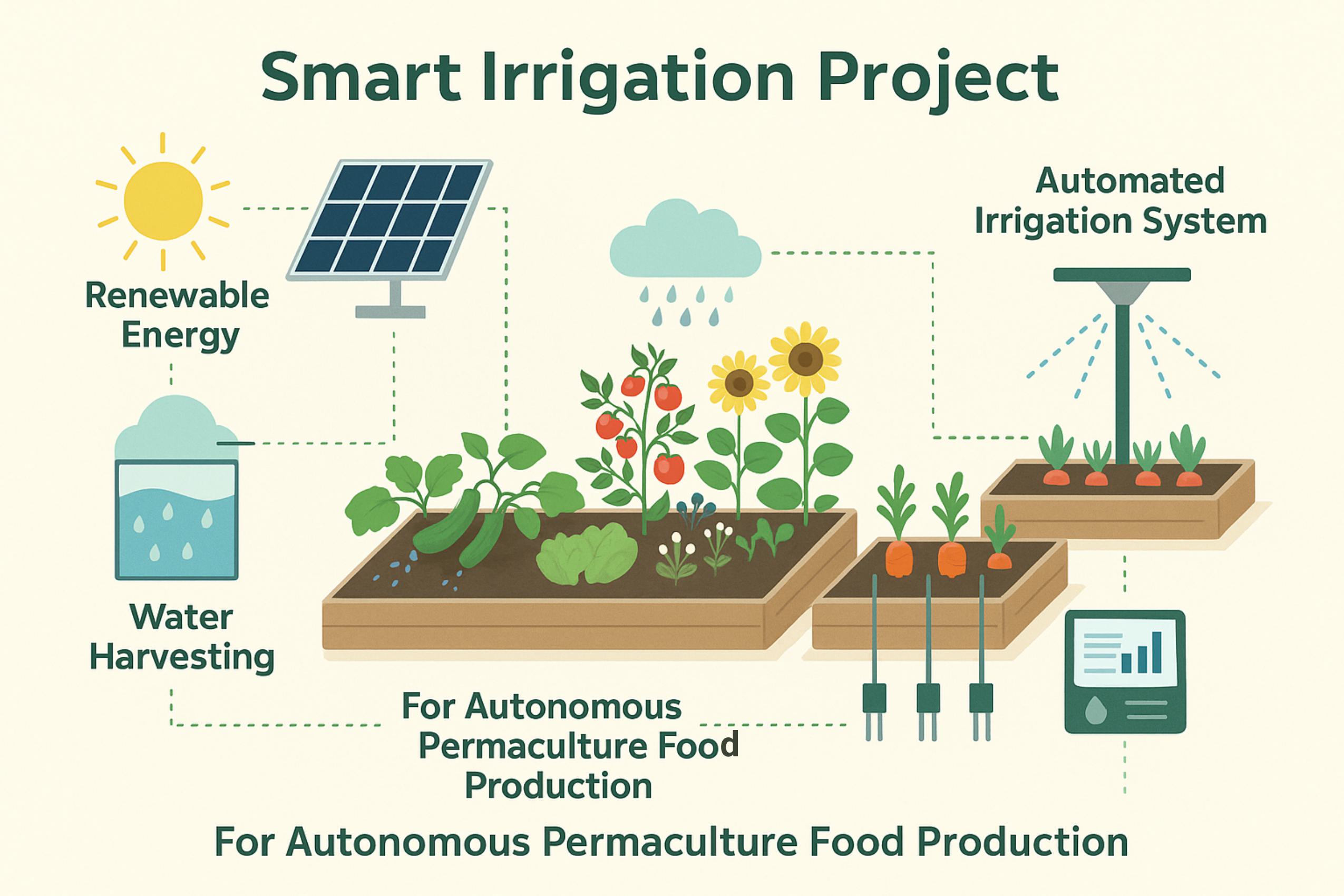 Smart Irrigation Project

Renewable Energy

Automated Irrigation System

Water Harvesting

For Autonomous Permaculture Food Production

For Autonomous Permaculture Food Production